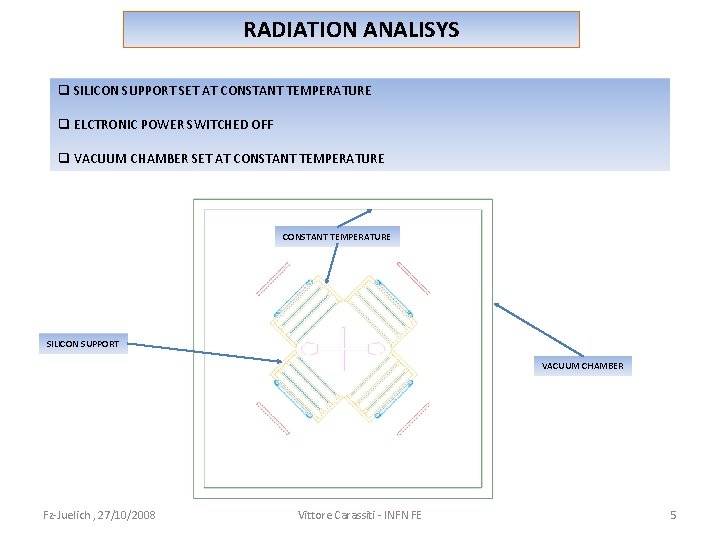 RADIATION ANALISYS

❑ SILICON SUPPORT SET AT CONSTANT TEMPERATURE

❑ ELCTRONIC POWER SWITCHED OFF

❑ VACUUM CHAMBER SET AT CONSTANT TEMPERATURE

CONSTANT TEMPERATURE

SILICON SUPPORT

VACUUM CHAMBER

Fz-Juelich , 27/10/2008

Vittore Carassiti - INFN FE

5